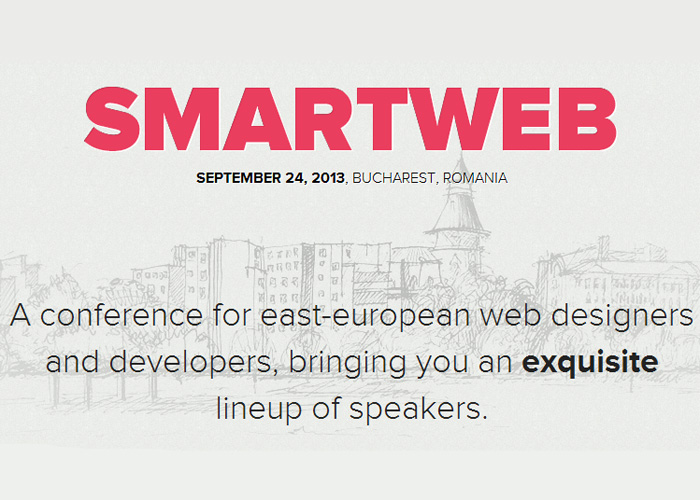 SMARTWEB

SEPTEMBER 24, 2013, BUCHAREST, ROMANIA

A conference for east-european web designers and developers, bringing you an exquisite lineup of speakers.